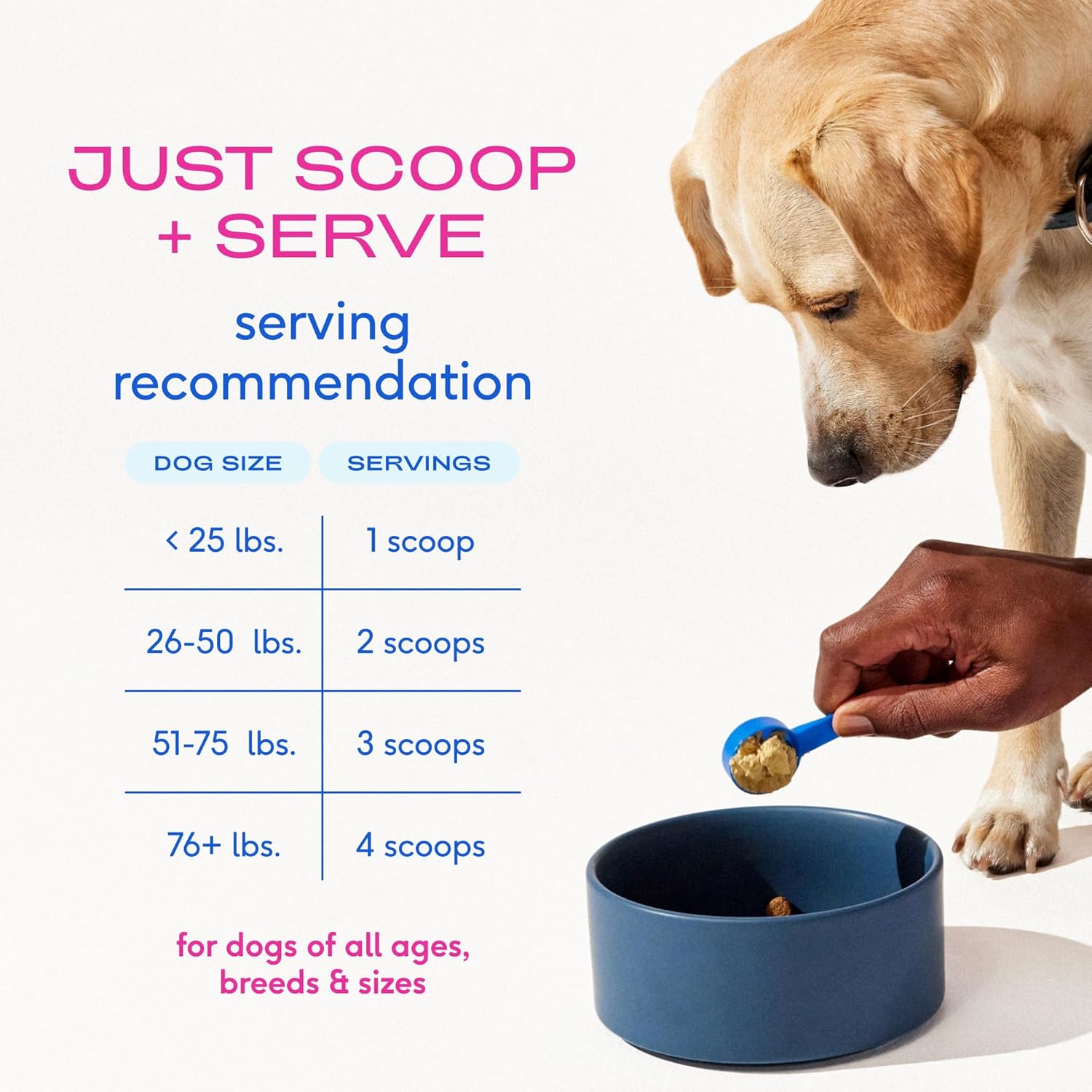 JUST SCOOP + SERVE

serving recommendation

| DOG SIZE | SERVINGS |
|---|---|
| < 25 lbs. | 1 scoop |
| 26-50 lbs. | 2 scoops |
| 51-75 lbs. | 3 scoops |
| 76+ lbs. | 4 scoops |

for dogs of all ages, breeds & sizes